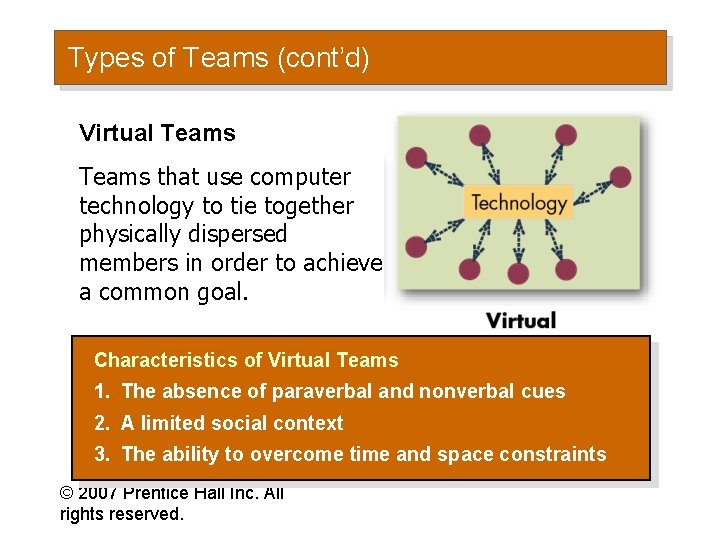 Types of Teams (cont'd)

Virtual Teams

Teams that use computer technology to tie together physically dispersed members in order to achieve a common goal.

Technology

Virtual

Characteristics of Virtual Teams

1. The absence of paraverbal and nonverbal cues

2. A limited social context

3. The ability to overcome time and space constraints

© 2007 Prentice Hall Inc. All rights reserved.